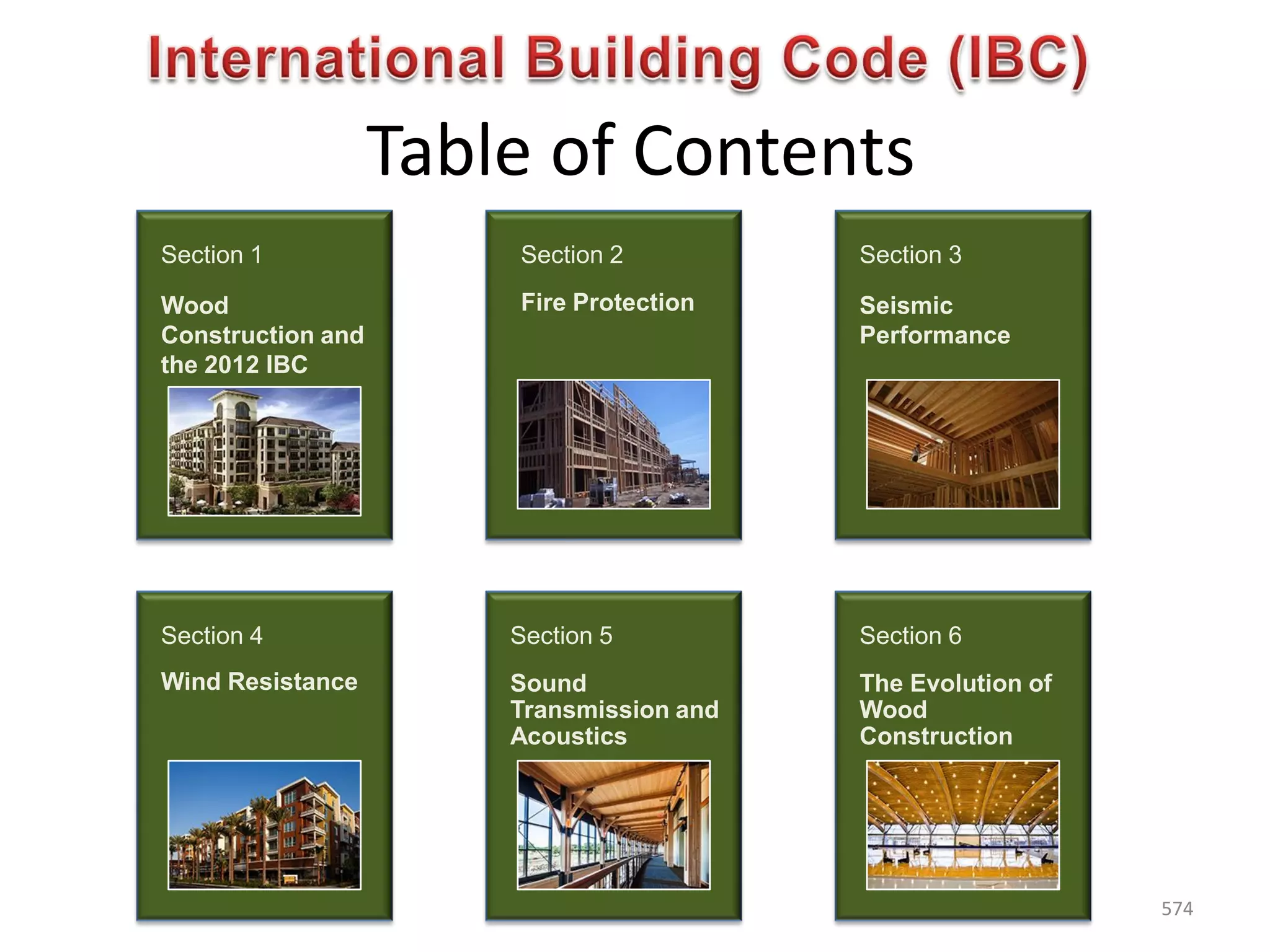 International Building Code (IBC)

Table of Contents

Section 1

Wood Construction and the 2012 IBC

Section 2

Fire Protection

Section 3

Seismic Performance

Section 4

Wind Resistance

Section 5

Sound Transmission and Acoustics

Section 6

The Evolution of Wood Construction

574